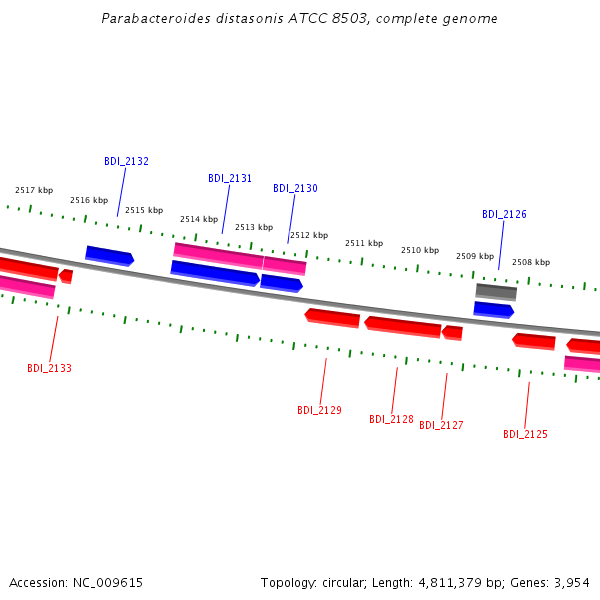 Parabacteroides distasonis ATCC 8503, complete genome

BDI_2132
BDI_2131
BDI_2130
BDI_2126

2517 kbp
2516 kbp
2515 kbp
2514 kbp
2513 kbp
2512 kbp
2511 kbp
2510 kbp
2509 kbp
2508 kbp

BDI_2133
BDI_2129
BDI_2128
BDI_2127
BDI_2125

Accession: NC_009615
Topology: circular; Length: 4,811,379 bp; Genes: 3,954